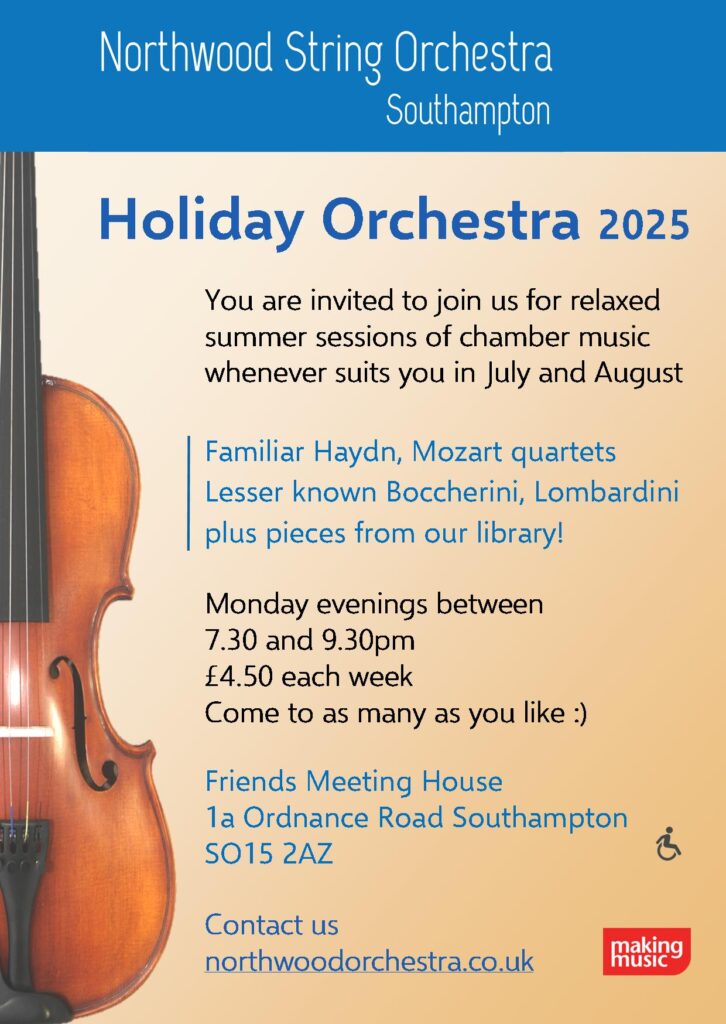 Northwood String Orchestra
Southampton

Holiday Orchestra 2025

You are invited to join us for relaxed summer sessions of chamber music whenever suits you in July and August

Familiar Haydn, Mozart quartets
Lesser known Boccherini, Lombardini
plus pieces from our library!

Monday evenings between
7.30 and 9.30pm
£4.50 each week
Come to as many as you like :)

Friends Meeting House
1a Ordnance Road Southampton
SO15 2AZ

Contact us
northwoodorchestra.co.uk

making music